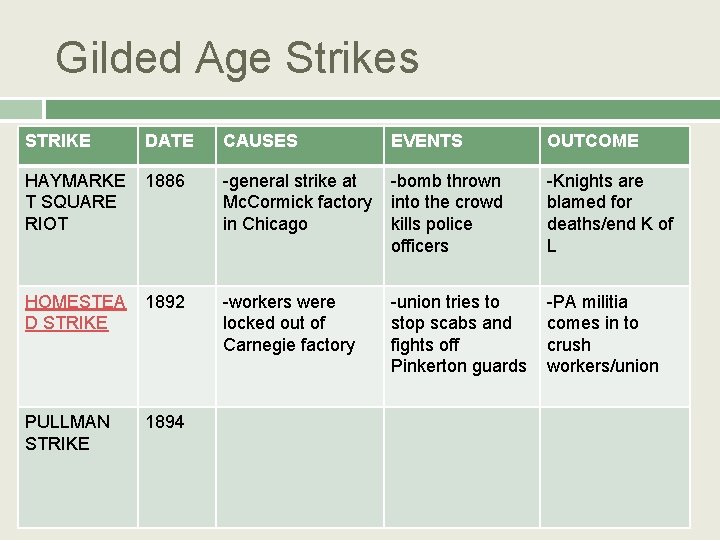 Gilded Age Strikes

| STRIKE | DATE | CAUSES | EVENTS | OUTCOME |
|---|---|---|---|---|
| HAYMARKET SQUARE RIOT | 1886 | -general strike at McCormick factory in Chicago | -bomb thrown into the crowd kills police officers | -Knights are blamed for deaths/end K of L |
| HOMESTEAD STRIKE | 1892 | -workers were locked out of Carnegie factory | -union tries to stop scabs and fights off Pinkerton guards | -PA militia comes in to crush workers/union |
| PULLMAN STRIKE | 1894 | | | |